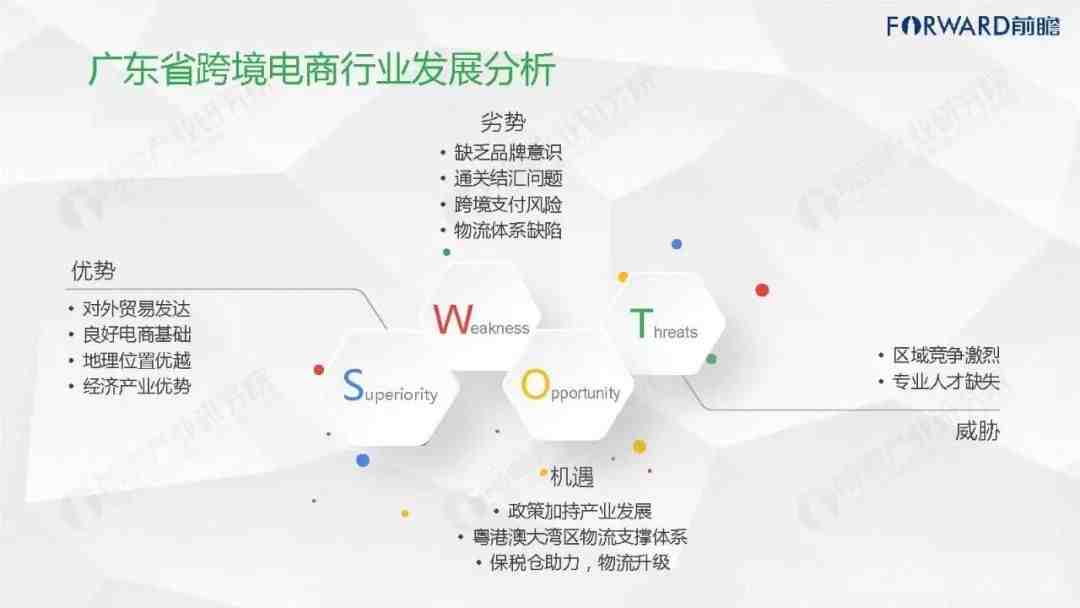 FORWARD前瞻

广东省跨境电商行业发展分析

劣势
• 缺乏品牌意识
• 通关结汇问题
• 跨境支付风险
• 物流体系缺陷

优势
• 对外贸易发达
• 良好电商基础
• 地理位置优越
• 经济产业优势

Weakness

Threats

Superiority

Opportunity

• 区域竞争激烈
• 专业人才缺失

威胁

机遇
• 政策加持产业发展
• 粤港澳大湾区物流支撑体系
• 保税仓助力，物流升级